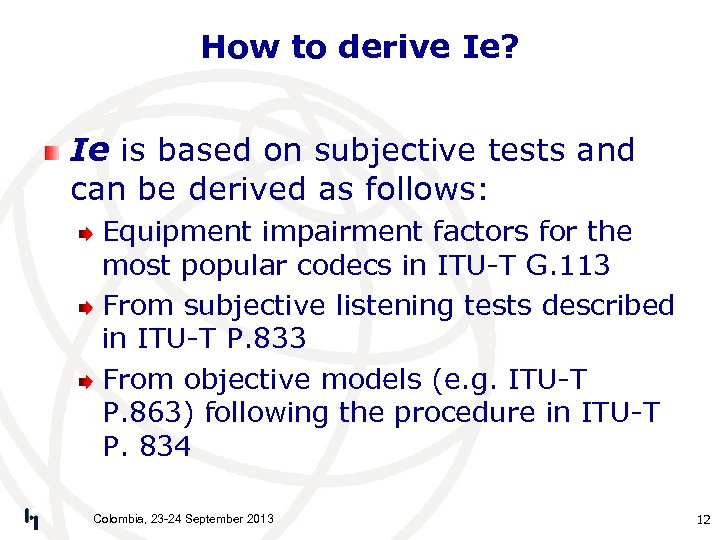 How to derive Ie?

Ie is based on subjective tests and can be derived as follows:

Equipment impairment factors for the most popular codecs in ITU-T G.113

From subjective listening tests described in ITU-T P.833

From objective models (e.g. ITU-T P.863) following the procedure in ITU-T P. 834

Colombia, 23-24 September 2013

12